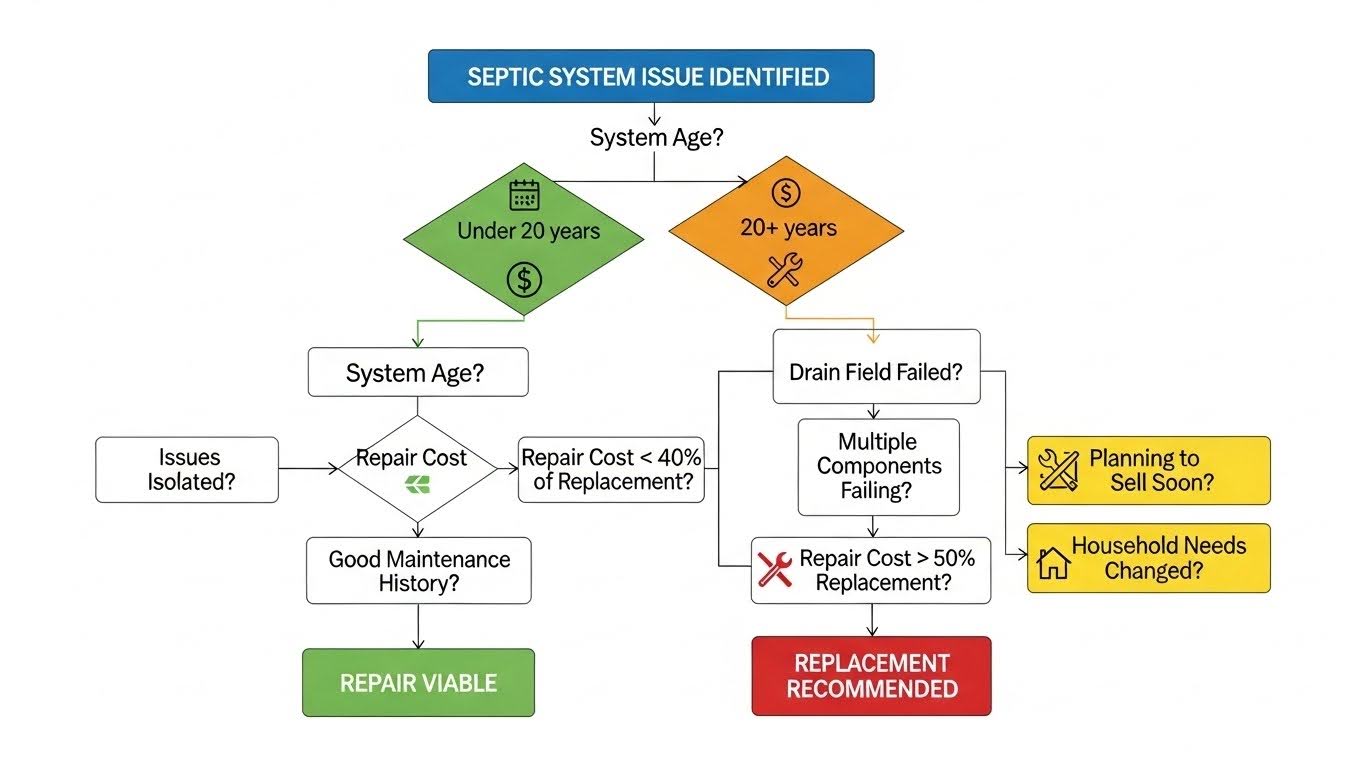 SEPTIC SYSTEM ISSUE IDENTIFIED

System Age?

Under 20 years

20+ years

System Age?

Issues Isolated?

Repair Cost

Repair Cost < 40% of Replacement?

Good Maintenance History?

REPAIR VIABLE

Drain Field Failed?

Multiple Components Failing?

Repair Cost > 50% Replacement?

REPLACEMENT RECOMMENDED

Planning to Sell Soon?

Household Needs Changed?